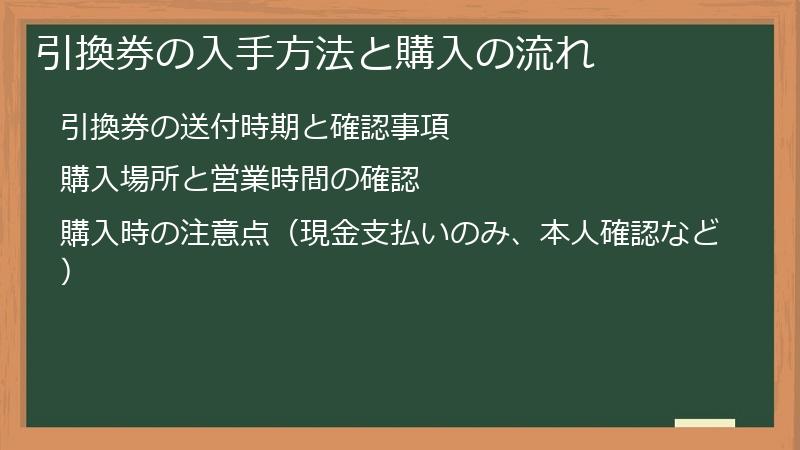 引換券の入手方法と購入の流れ

引換券の送付時期と確認事項

購入場所と営業時間の確認

購入時の注意点（現金支払いのみ、本人確認など）